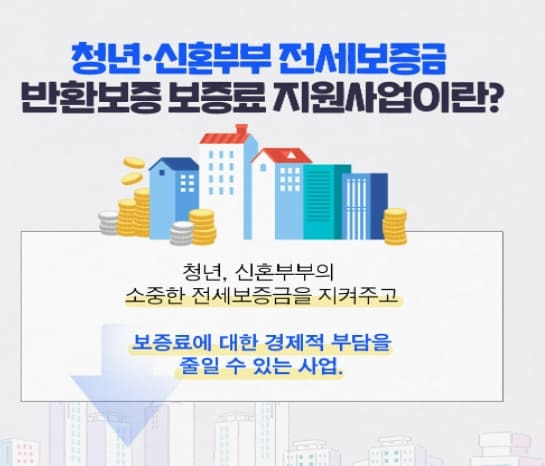 청년·신혼부부 전세보증금
반환보증 보증료 지원사업이란?

청년, 신혼부부의
소중한 전세보증금을 지켜주고

보증료에 대한 경제적 부담을
줄일 수 있는 사업.